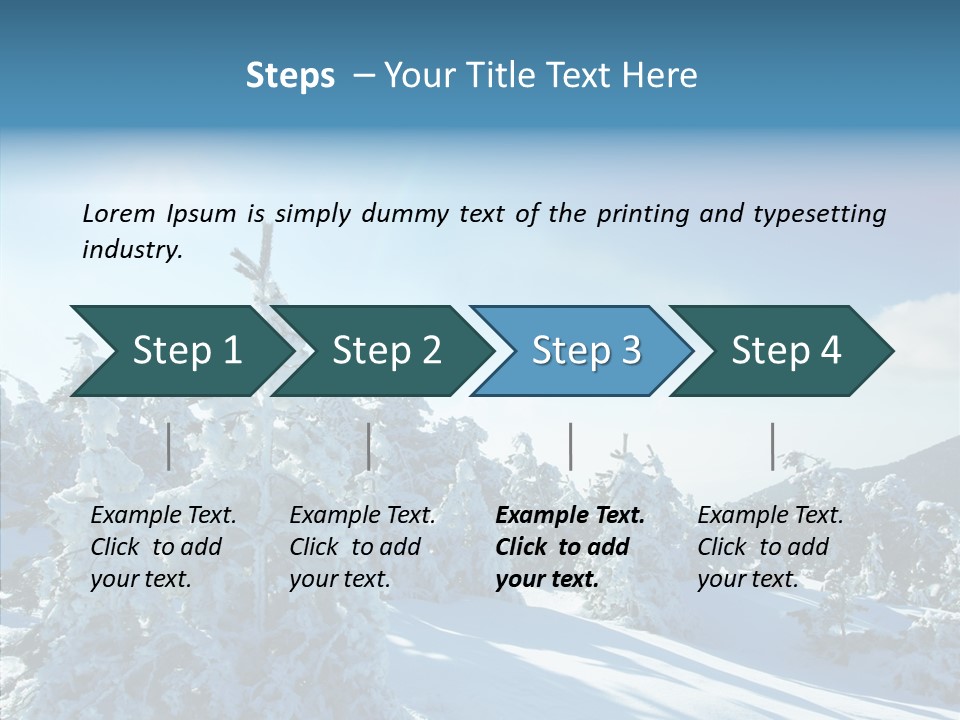 Steps – Your Title Text Here

Lorem Ipsum is simply dummy text of the printing and typesetting industry.

Step 1

Step 2

Step 3

Step 4

Example Text. Click to add your text.

Example Text. Click to add your text.

Example Text. Click to add your text.

Example Text. Click to add your text.